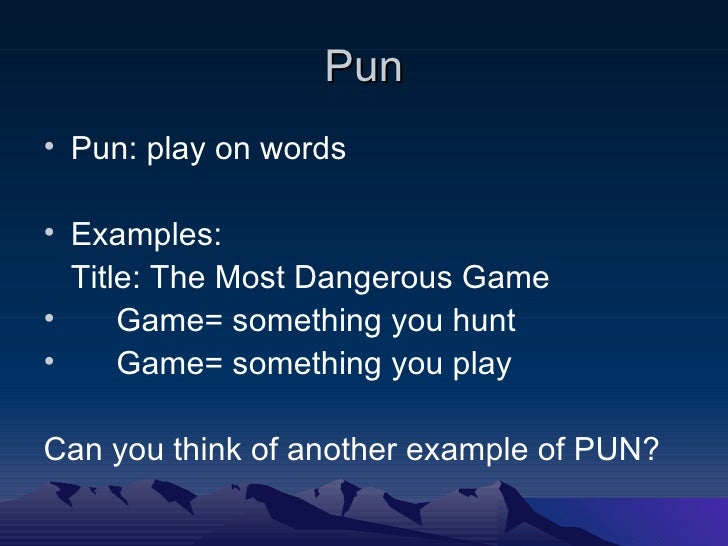 Pun

• Pun: play on words

• Examples:
Title: The Most Dangerous Game
• Game= something you hunt
• Game= something you play

Can you think of another example of PUN?